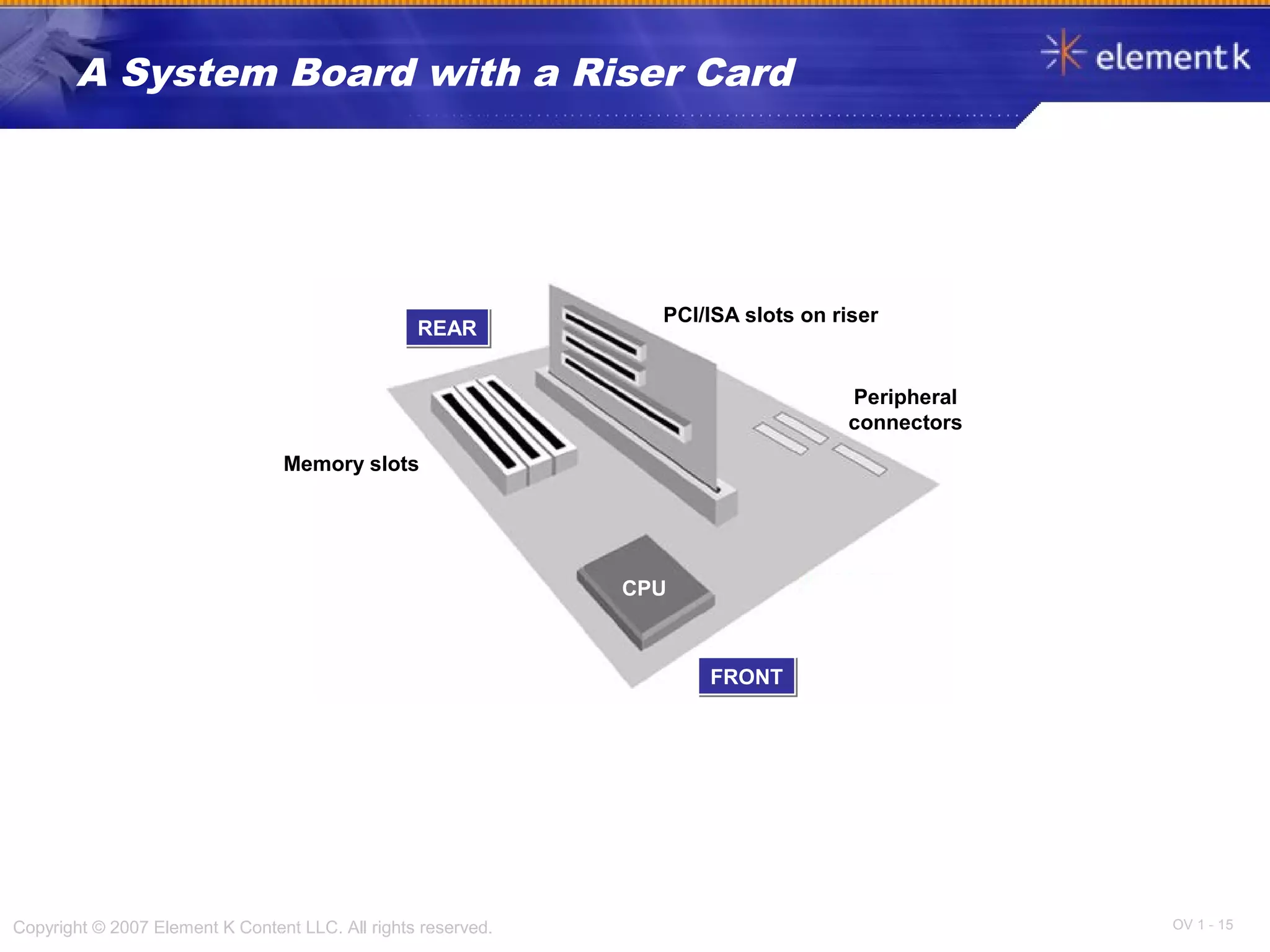 A System Board with a Riser Card

element k

REAR

PCI/ISA slots on riser

Peripheral connectors

Memory slots

CPU

FRONT

Copyright © 2007 Element K Content LLC. All rights reserved.

OV 1 - 15